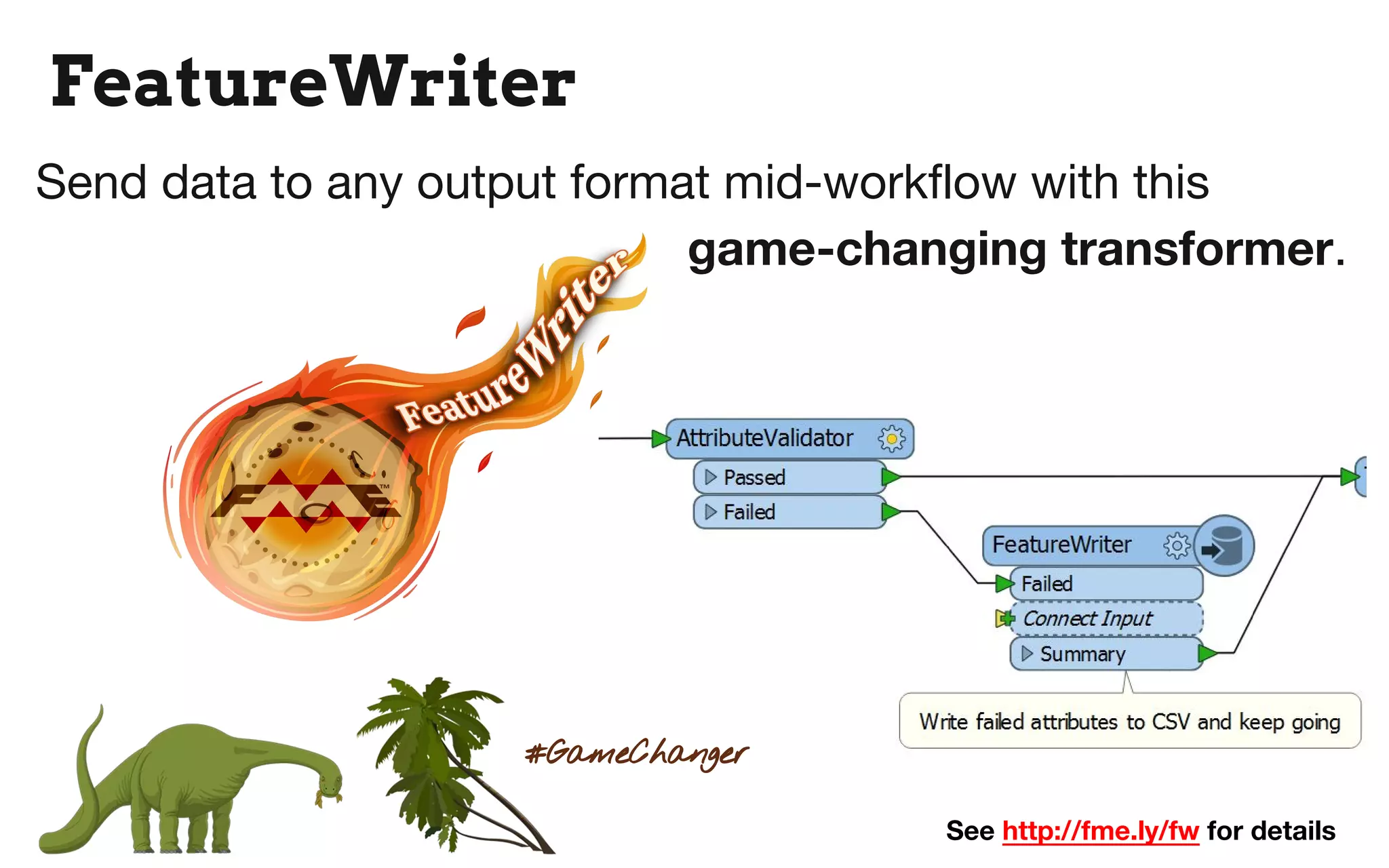 FeatureWriter

Send data to any output format mid-workflow with this game-changing transformer.

FeatureWriter

FME™

AttributeValidator

Passed

Failed

FeatureWriter

Failed

Connect Input

Summary

Write failed attributes to CSV and keep going

#GameChanger

See http://fme.ly/fw for details